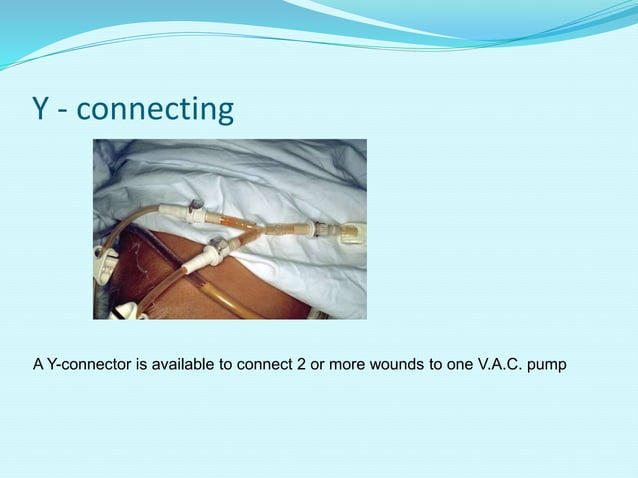 Y - connecting

A Y-connector is available to connect 2 or more wounds to one V.A.C. pump